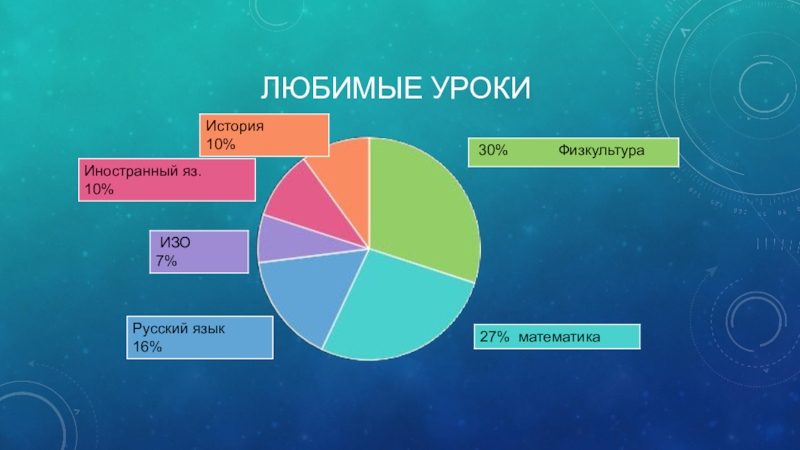 ЛЮБИМЫЕ УРОКИ

История
10%

Иностранный яз.
10%

ИЗО
7%

Русский язык
16%

30% Физкультура

27% математика